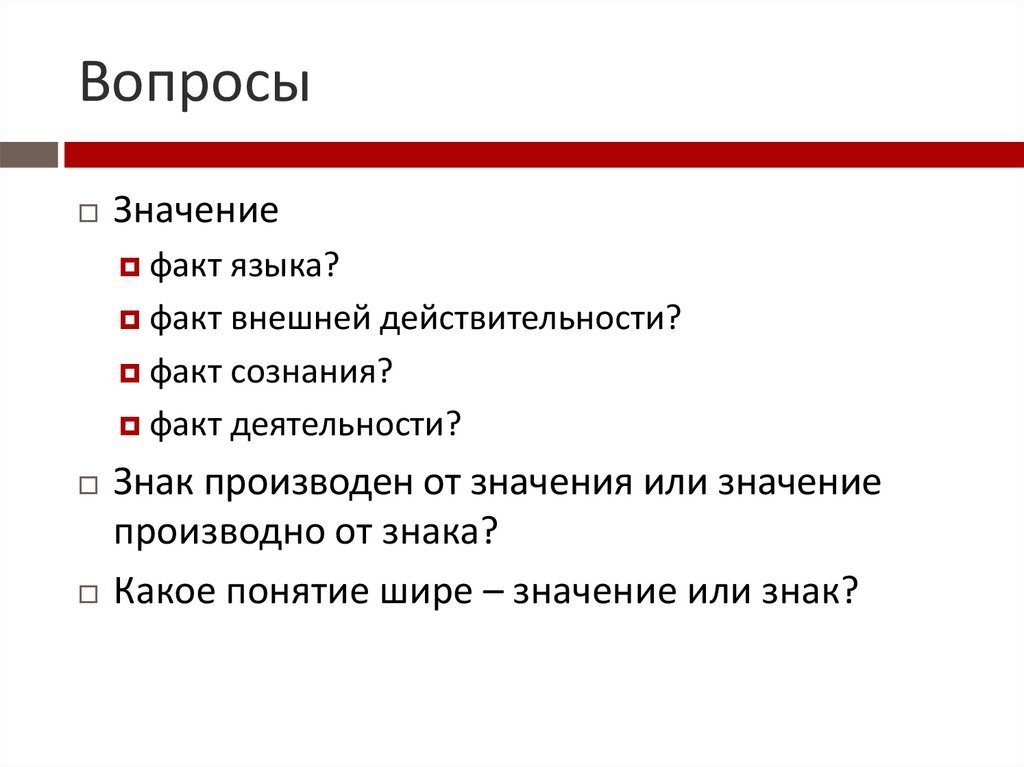 Вопросы

Значение

факт языка?

факт внешней действительности?

факт сознания?

факт деятельности?

Знак производен от значения или значение производно от знака?

Какое понятие шире – значение или знак?